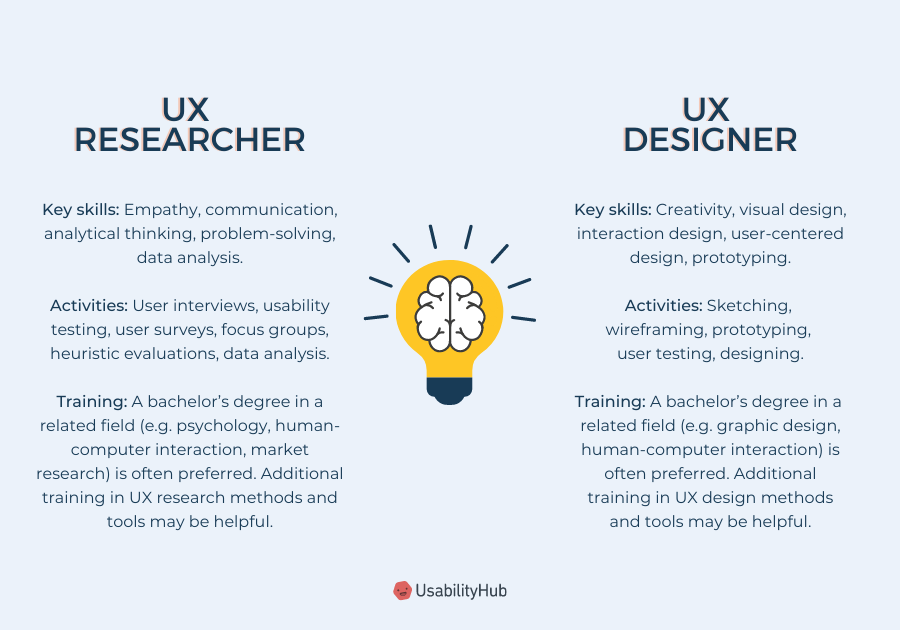 UX
RESEARCHER

Key skills: Empathy, communication, analytical thinking, problem-solving, data analysis.

Activities: User interviews, usability testing, user surveys, focus groups, heuristic evaluations, data analysis.

Training: A bachelor's degree in a related field (e.g. psychology, human-computer interaction, market research) is often preferred. Additional training in UX research methods and tools may be helpful.

UX
DESIGNER

Key skills: Creativity, visual design, interaction design, user-centered design, prototyping.

Activities: Sketching, wireframing, prototyping, user testing, designing.

Training: A bachelor's degree in a related field (e.g. graphic design, human-computer interaction) is often preferred. Additional training in UX design methods and tools may be helpful.

UsabilityHub